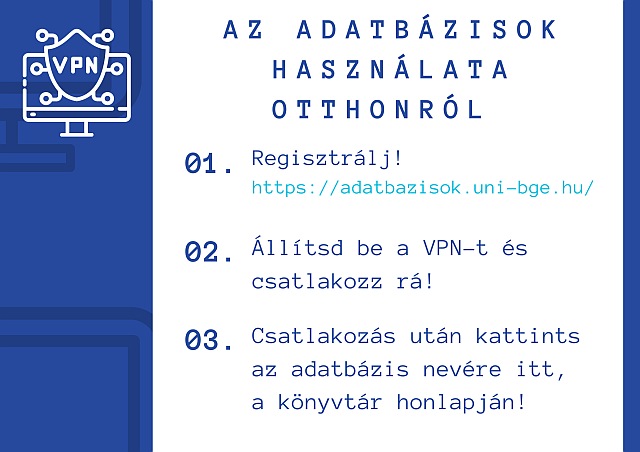 VPN

AZ ADATBÁZISOK HASZNÁLATA OTTHONRÓL

01. Regisztrálj!
https://adatbazisok.uni-bge.hu/

02. Állítsd be a VPN-t és csatlakozz rá!

03. Csatlakozás után kattints az adatbázis nevére itt, a könyvtár honlapján!